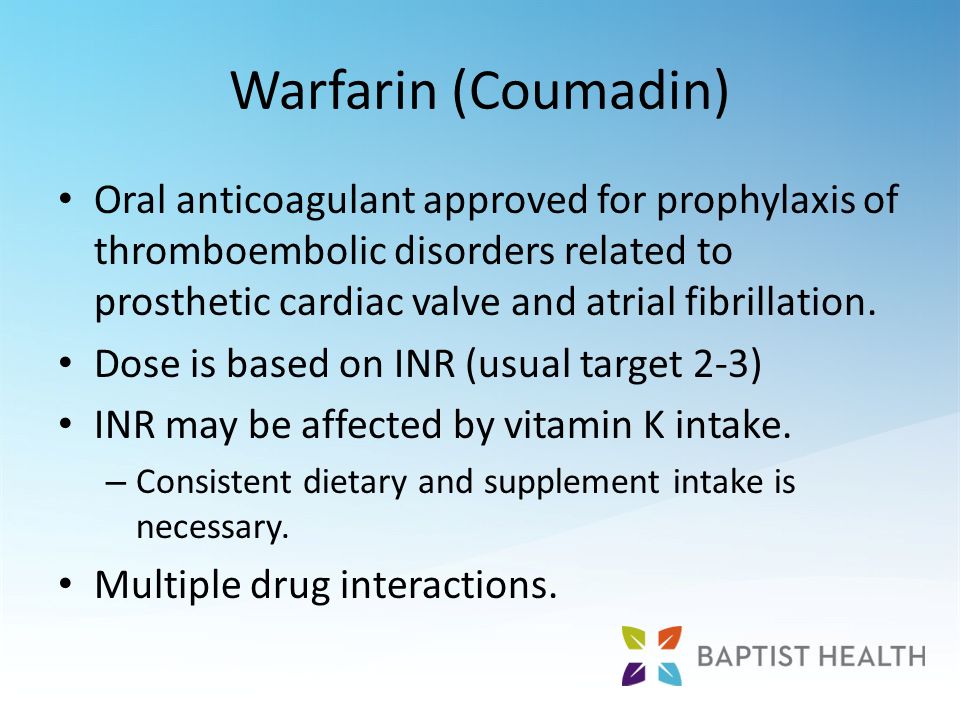 Warfarin (Coumadin)

• Oral anticoagulant approved for prophylaxis of thromboembolic disorders related to prosthetic cardiac valve and atrial fibrillation.
• Dose is based on INR (usual target 2-3)
• INR may be affected by vitamin K intake.
– Consistent dietary and supplement intake is necessary.
• Multiple drug interactions.

BAPTIST HEALTH